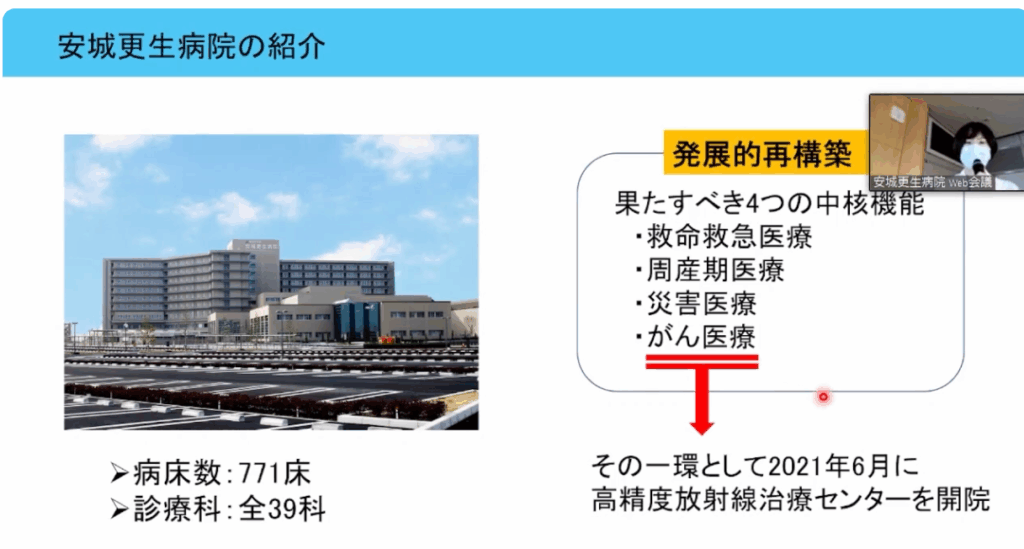 安城更生病院の紹介

安城更生病院 Web会議

発展的再構築

果たすべき4つの中核機能
・救命救急医療
・周産期医療
・災害医療
・がん医療

その一環として2021年6月に
高精度放射線治療センターを開院

➢病床数：771床
➢診療科：全39科